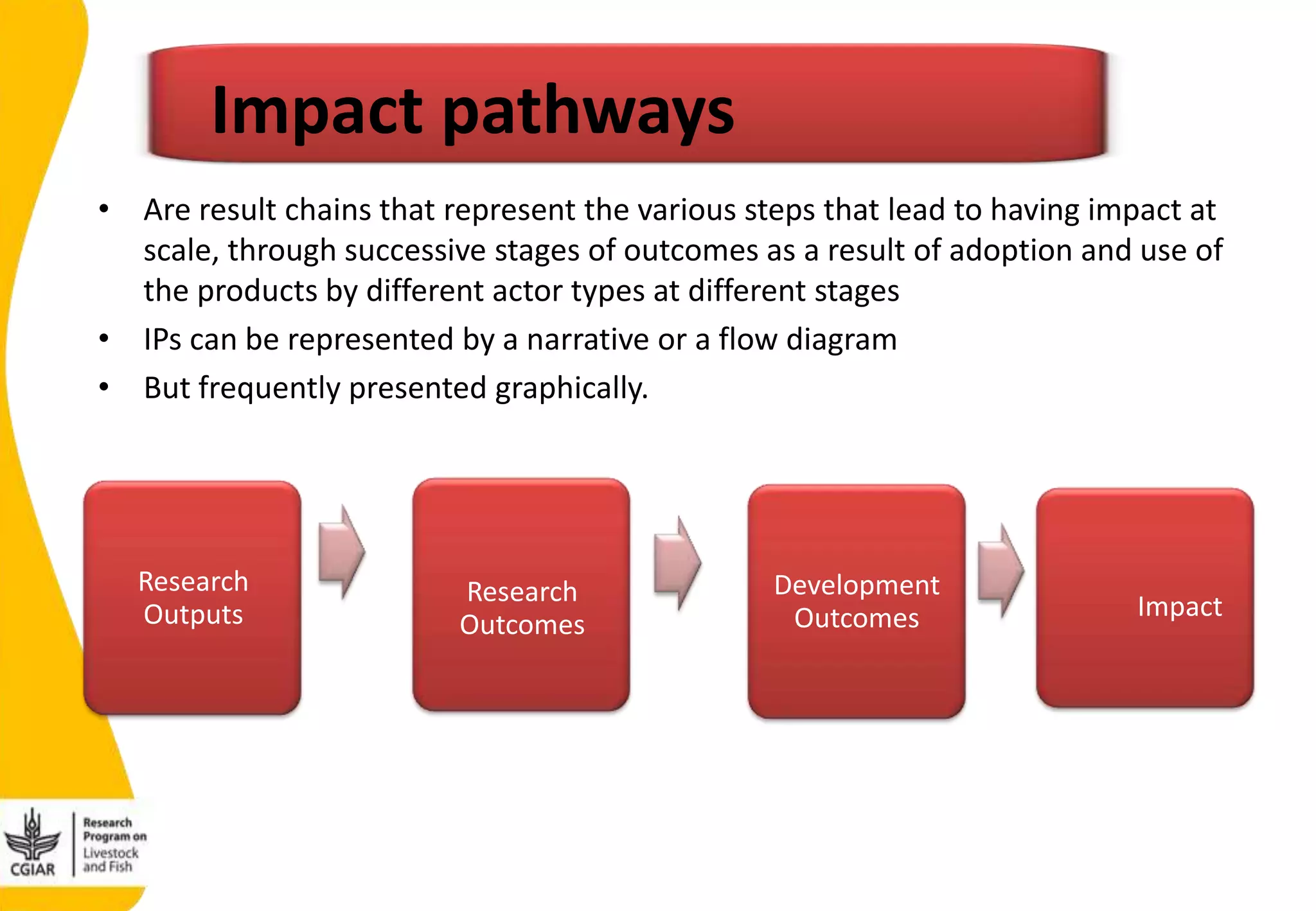 Impact pathways

• Are result chains that represent the various steps that lead to having impact at scale, through successive stages of outcomes as a result of adoption and use of the products by different actor types at different stages

• IPs can be represented by a narrative or a flow diagram

• But frequently presented graphically.

Research Outputs

Research Outcomes

Development Outcomes

Impact

CGIAR

Research Program on Livestock and Fish